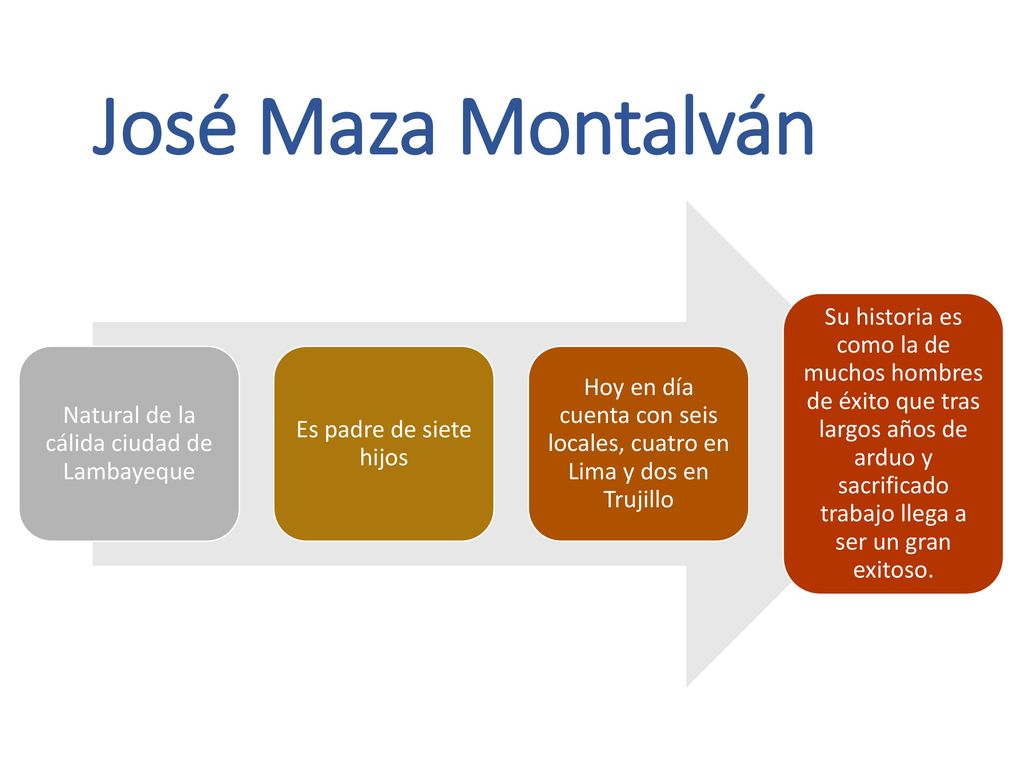 José Maza Montalván

Natural de la cálida ciudad de Lambayeque

Es padre de siete hijos

Hoy en día cuenta con seis locales, cuatro en Lima y dos en Trujillo

Su historia es como la de muchos hombres de éxito que tras largos años de arduo y sacrificado trabajo llega a ser un gran exitoso.